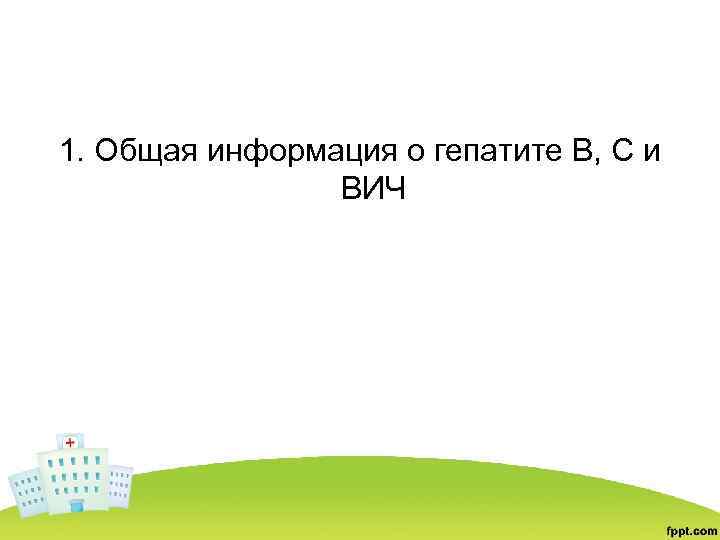 1. Общая информация о гепатите В, С и ВИЧ

fppt.com